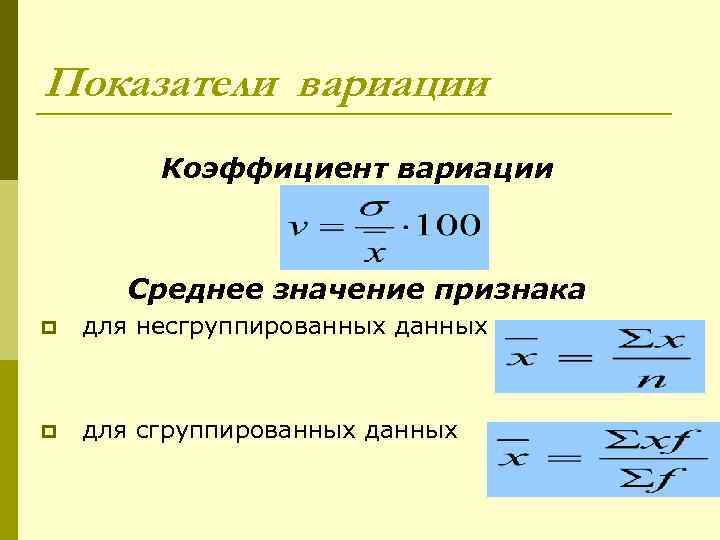 Показатели вариации

Коэффициент вариации

$v = \frac{\sigma}{\overline{x}} \cdot 100$

Среднее значение признака

для несгруппированных данных $\overline{x} = \frac{\Sigma x}{n}$

для сгруппированных данных $\overline{x} = \frac{\Sigma xf}{\Sigma f}$